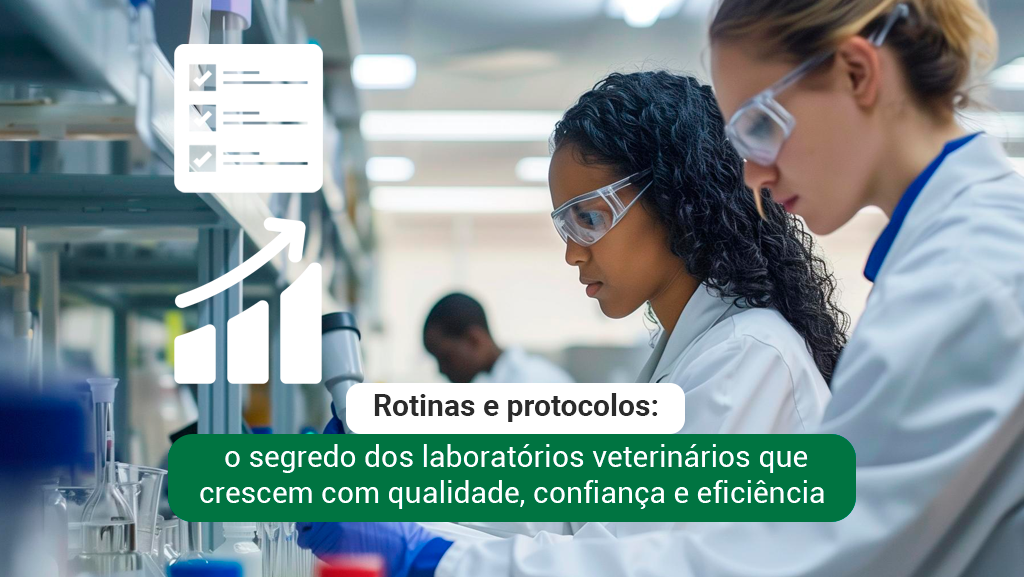 Rotinas e protocolos:

o segredo dos laboratórios veterinários que crescem com qualidade, confiança e eficiência